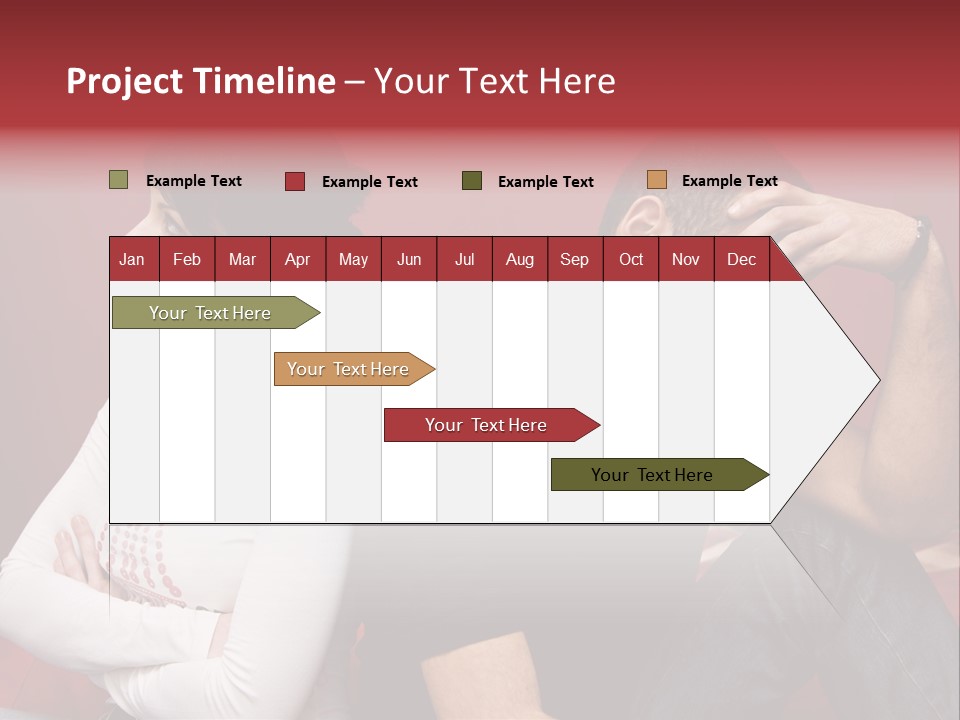 Project Timeline – Your Text Here

Example Text
Example Text
Example Text
Example Text

| Jan | Feb | Mar | Apr | May | Jun | Jul | Aug | Sep | Oct | Nov | Dec |
|---|---|---|---|---|---|---|---|---|---|---|---|

Your Text Here
Your Text Here
Your Text Here
Your Text Here